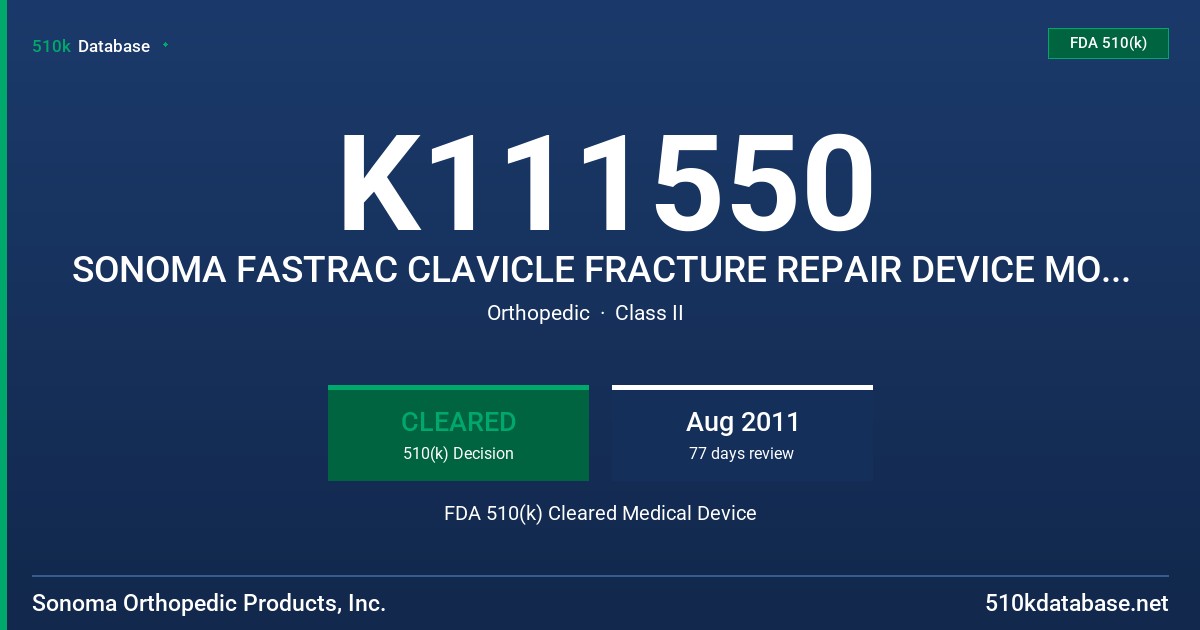 510k Database

FDA 510(k)

K111550

SONOMA FASTRAC CLAVICLE FRACTURE REPAIR DEVICE MO...

Orthopedic · Class II

CLEARED
510(k) Decision

Aug 2011
77 days review

FDA 510(k) Cleared Medical Device

Sonoma Orthopedic Products, Inc.

510kdatabase.net